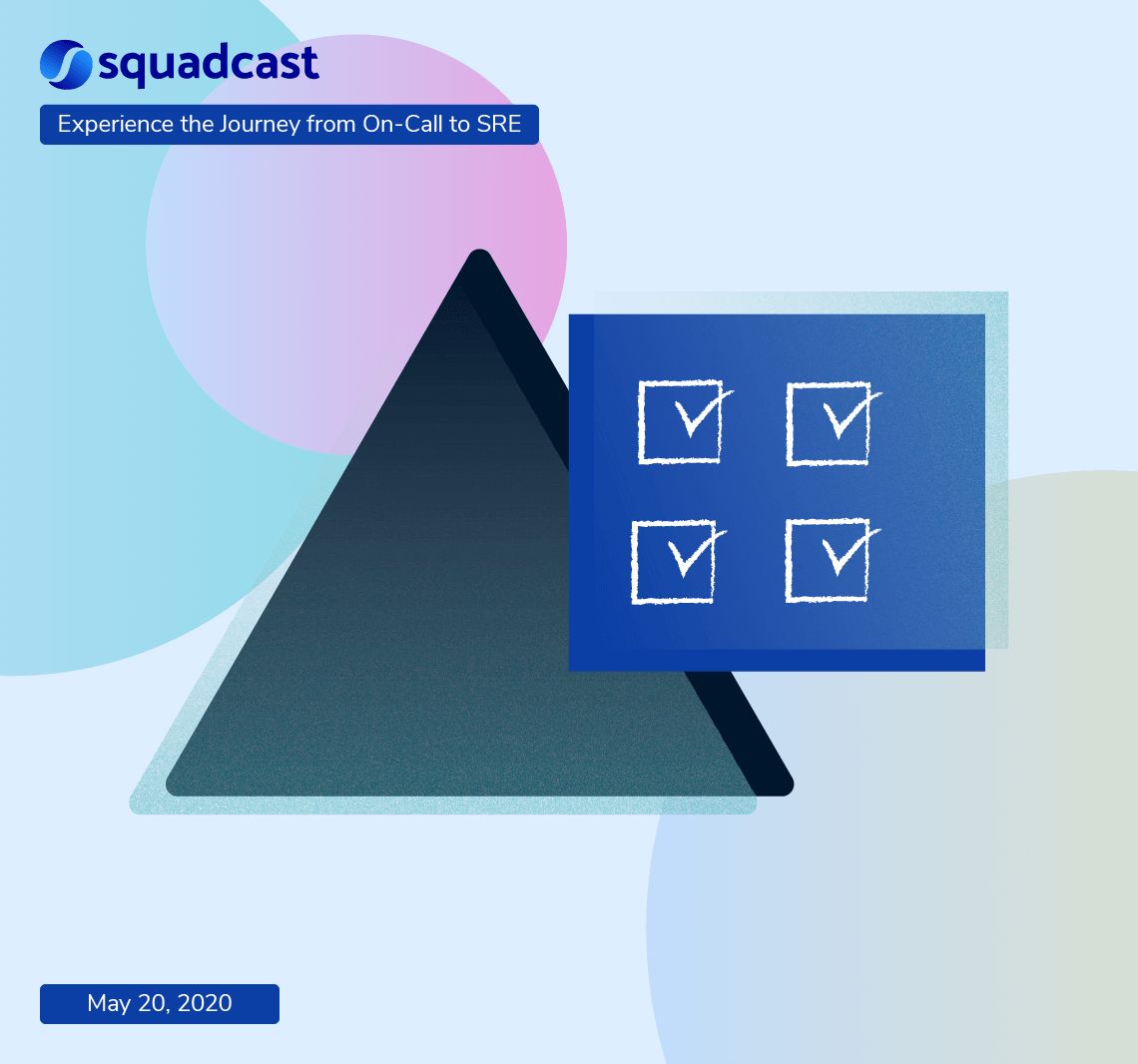 squadcast
Experience the Journey from On-Call to SRE

May 20, 2020